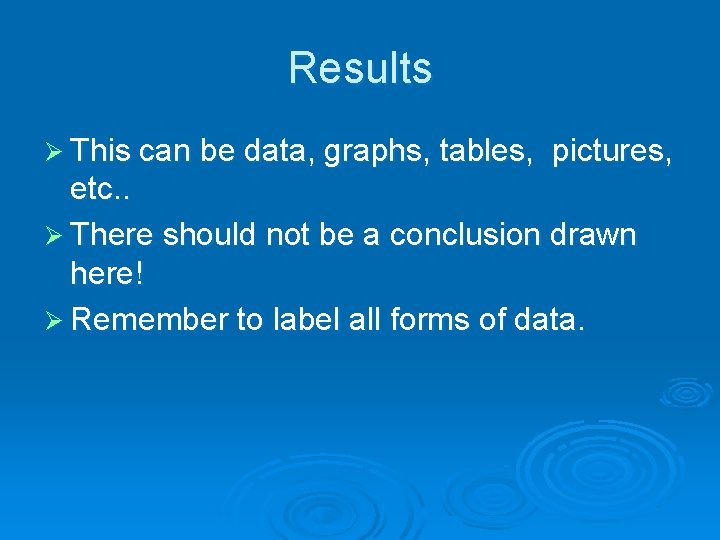 Results

➢ This can be data, graphs, tables, pictures, etc..

➢ There should not be a conclusion drawn here!

➢ Remember to label all forms of data.